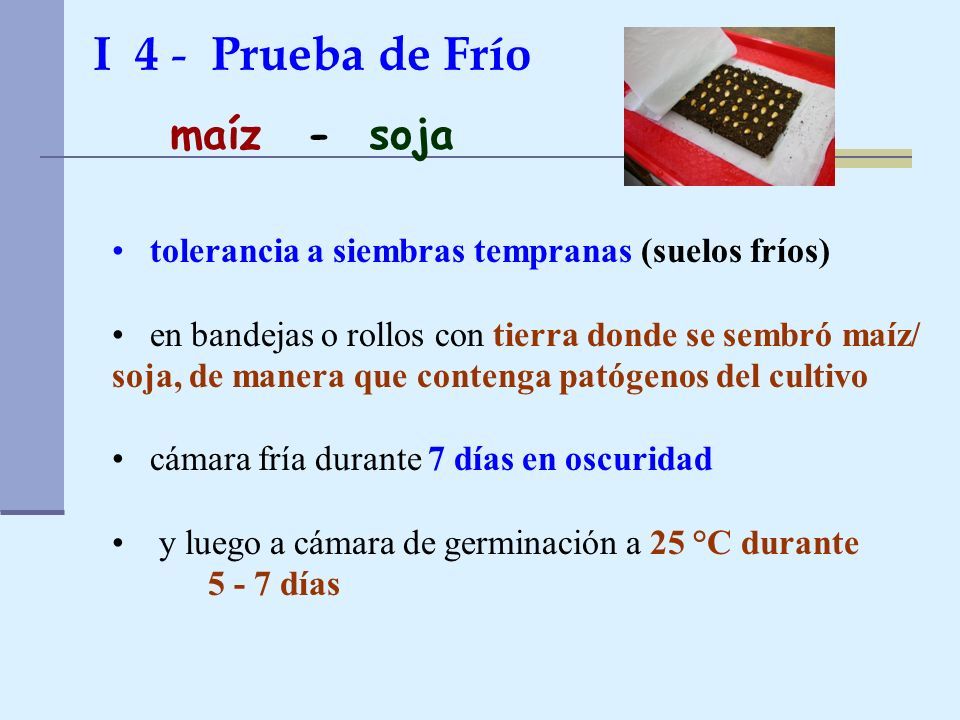 I 4 - Prueba de Frío

maíz - soja

• tolerancia a siembras tempranas (suelos fríos)

• en bandejas o rollos con tierra donde se sembró maíz/ soja, de manera que contenga patógenos del cultivo

• cámara fría durante 7 días en oscuridad

• y luego a cámara de germinación a 25 °C durante 5 - 7 días